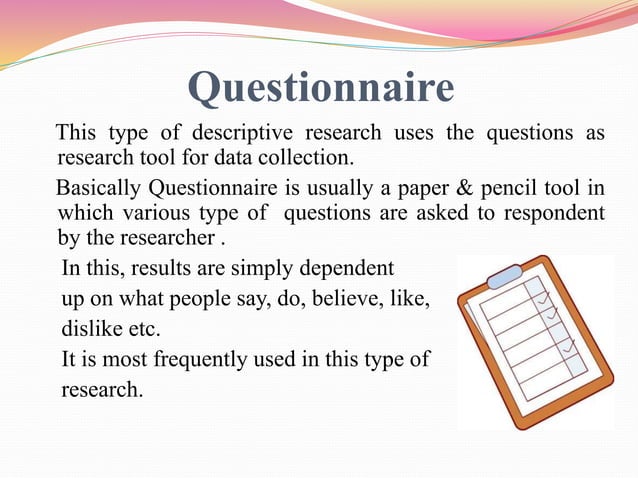 Questionnaire

This type of descriptive research uses the questions as research tool for data collection.

Basically Questionnaire is usually a paper & pencil tool in which various type of questions are asked to respondent by the researcher .

In this, results are simply dependent up on what people say, do, believe, like, dislike etc.

It is most frequently used in this type of research.